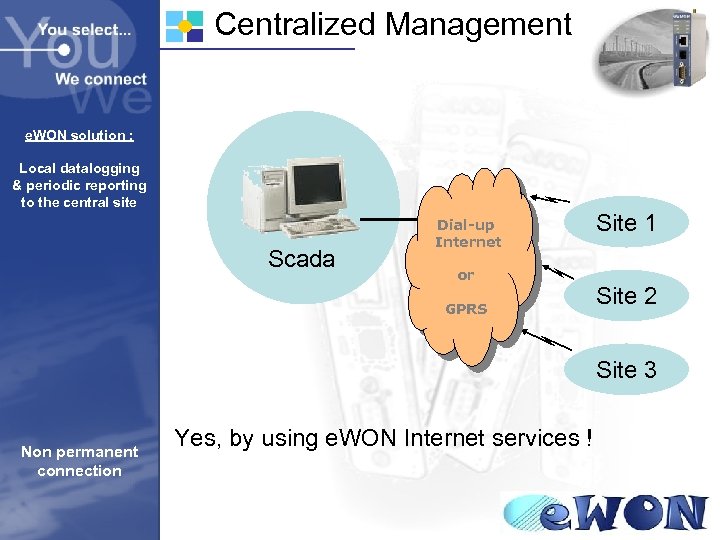 You select...
We connect

eWON solution :

Local datalogging & periodic reporting to the central site

Non permanent connection

Centralized Management

Scada

Dial-up Internet

or

GPRS

Site 1

Site 2

Site 3

Yes, by using eWON Internet services !

eWON